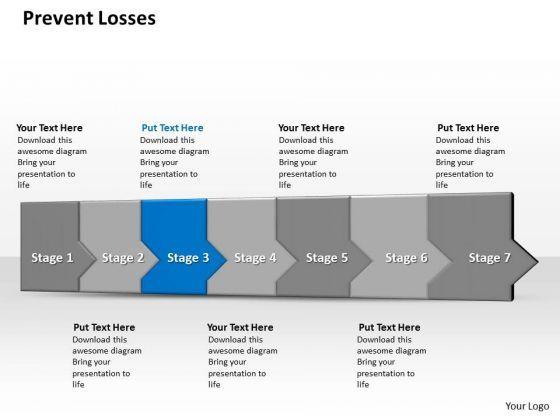 Prevent Losses

Your Text Here
Download this awesome diagram Bring your presentation to life

Put Text Here
Download this awesome diagram Bring your presentation to life

Your Text Here
Download this awesome diagram Bring your presentation to life

Put Text Here
Download this awesome diagram Bring your presentation to life

Stage 1
Stage 2
Stage 3
Stage 4
Stage 5
Stage 6
Stage 7

Put Text Here
Download this awesome diagram Bring your presentation to life

Your Text Here
Download this awesome diagram Bring your presentation to life

Put Text Here
Download this awesome diagram Bring your presentation to life

Your Logo